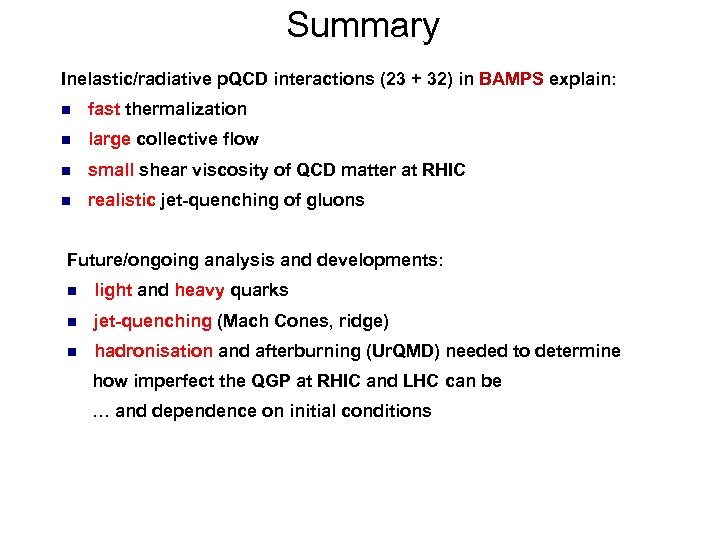 Summary

Inelastic/radiative pQCD interactions (23 + 32) in BAMPS explain:

- fast thermalization
- large collective flow
- small shear viscosity of QCD matter at RHIC
- realistic jet-quenching of gluons

Future/ongoing analysis and developments:

- light and heavy quarks
- jet-quenching (Mach Cones, ridge)
- hadronisation and afterburning (UrQMD) needed to determine how imperfect the QGP at RHIC and LHC can be … and dependence on initial conditions